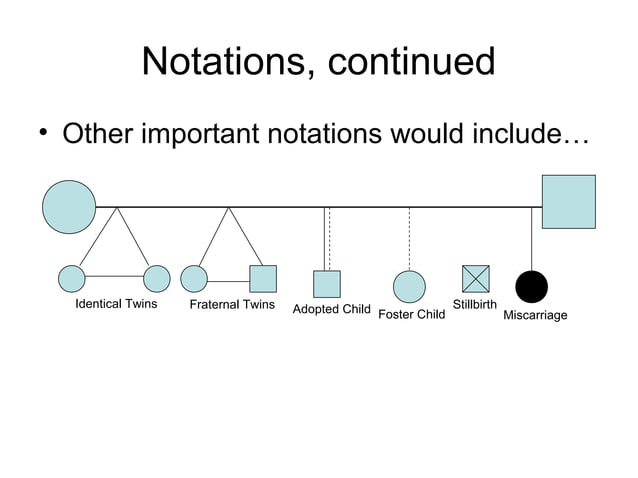 Notations, continued

• Other important notations would include…

Identical Twins
Fraternal Twins
Adopted Child
Foster Child
Stillbirth
Miscarriage